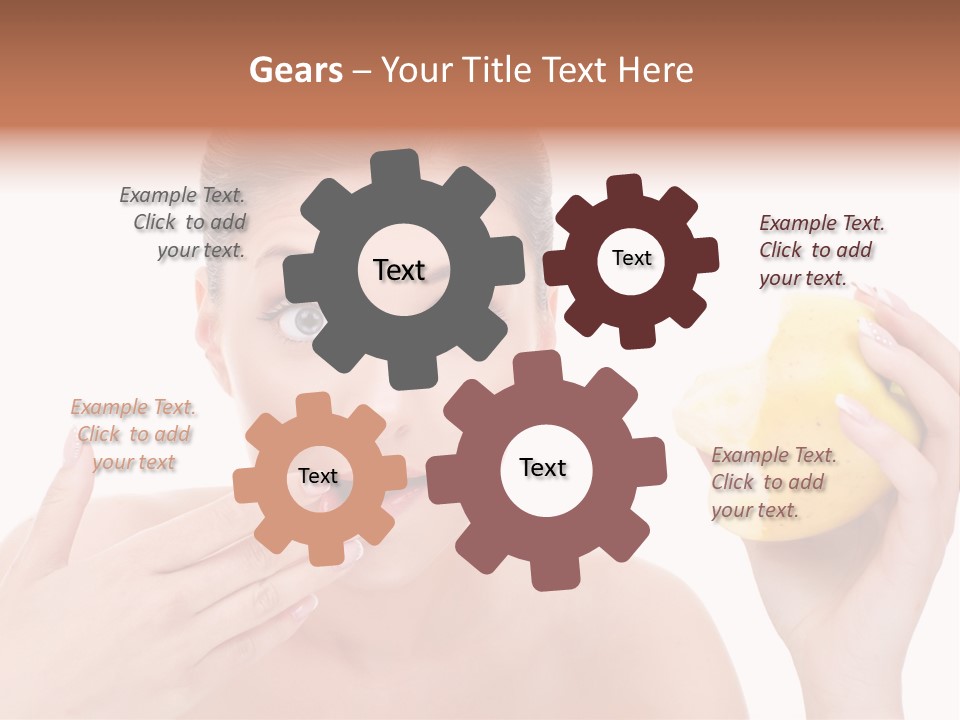 Gears – Your Title Text Here

Example Text. Click to add your text.

Text

Text

Example Text. Click to add your text.

Example Text. Click to add your text

Text

Text

Example Text. Click to add your text.